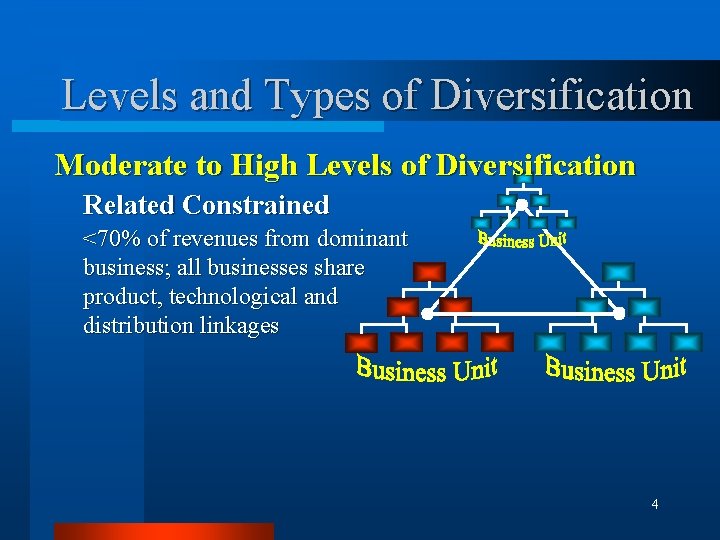 Levels and Types of Diversification

Moderate to High Levels of Diversification

Related Constrained

<70% of revenues from dominant business; all businesses share product, technological and distribution linkages

Business Unit

Business Unit

Business Unit

4